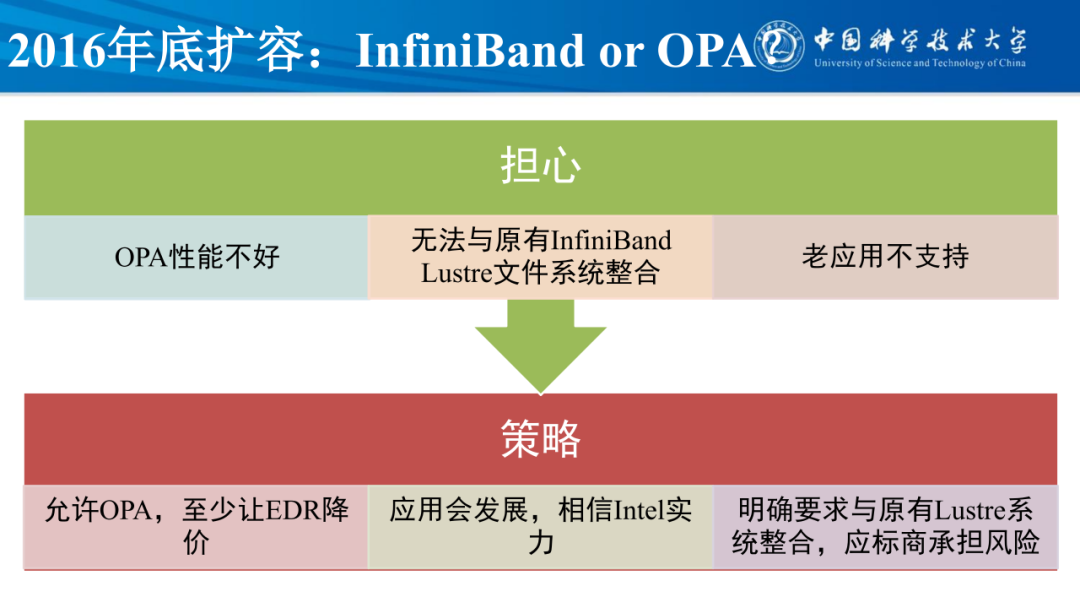 2016年底扩容：InfiniBand or OPA

中国科学技术大学
University of Science and Technology of China

担心

OPA性能不好

无法与原有InfiniBand Lustre文件系统整合

老应用不支持

策略

允许OPA，至少让EDR降价

应用会发展，相信Intel实力

明确要求与原有Lustre系统整合，应标商承担风险